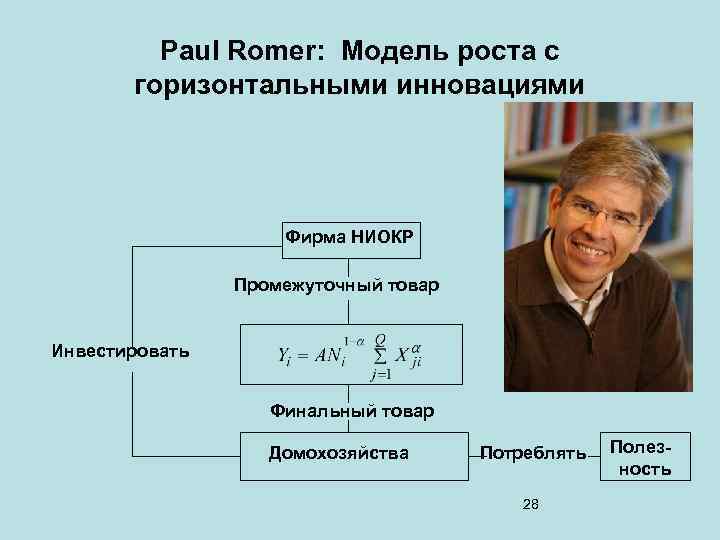 Paul Romer: Модель роста с горизонтальными инновациями

Фирма НИОКР

Промежуточный товар

Инвестировать

$Y_i = AN_i^{1-\alpha} \sum_{j=1}^{Q} X_{ji}^{\alpha}$

Финальный товар

Домохозяйства

Потреблять

Полезность

28